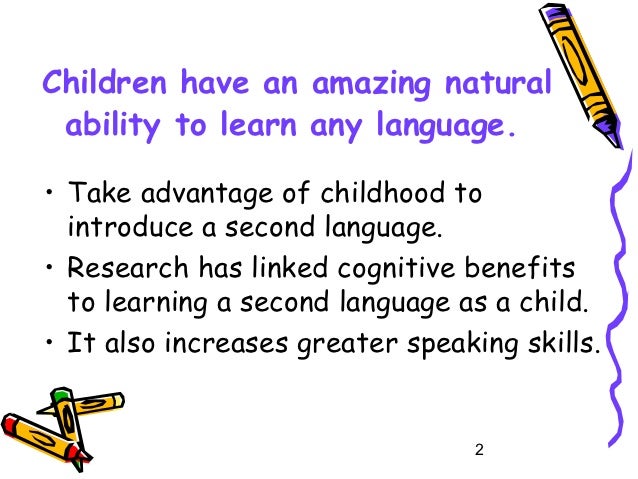 Children have an amazing natural ability to learn any language.

• Take advantage of childhood to introduce a second language.
• Research has linked cognitive benefits to learning a second language as a child.
• It also increases greater speaking skills.

2